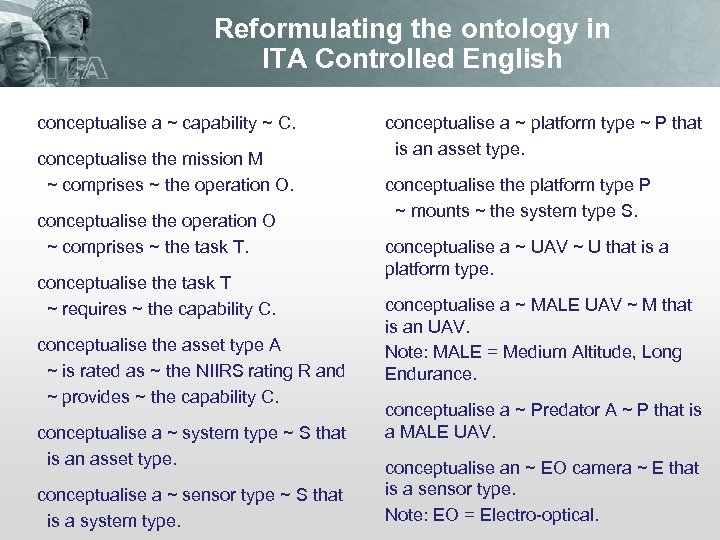 ITA

Reformulating the ontology in ITA Controlled English

conceptualise a ~ capability ~ C.

conceptualise the mission M ~ comprises ~ the operation O.

conceptualise the operation O ~ comprises ~ the task T.

conceptualise the task T ~ requires ~ the capability C.

conceptualise the asset type A ~ is rated as ~ the NIIRS rating R and ~ provides ~ the capability C.

conceptualise a ~ system type ~ S that is an asset type.

conceptualise a ~ sensor type ~ S that is a system type.

conceptualise a ~ platform type ~ P that is an asset type.

conceptualise the platform type P ~ mounts ~ the system type S.

conceptualise a ~ UAV ~ U that is a platform type.

conceptualise a ~ MALE UAV ~ M that is an UAV.

Note: MALE = Medium Altitude, Long Endurance.

conceptualise a ~ Predator A ~ P that is a MALE UAV.

conceptualise an ~ EO camera ~ E that is a sensor type.

Note: EO = Electro-optical.